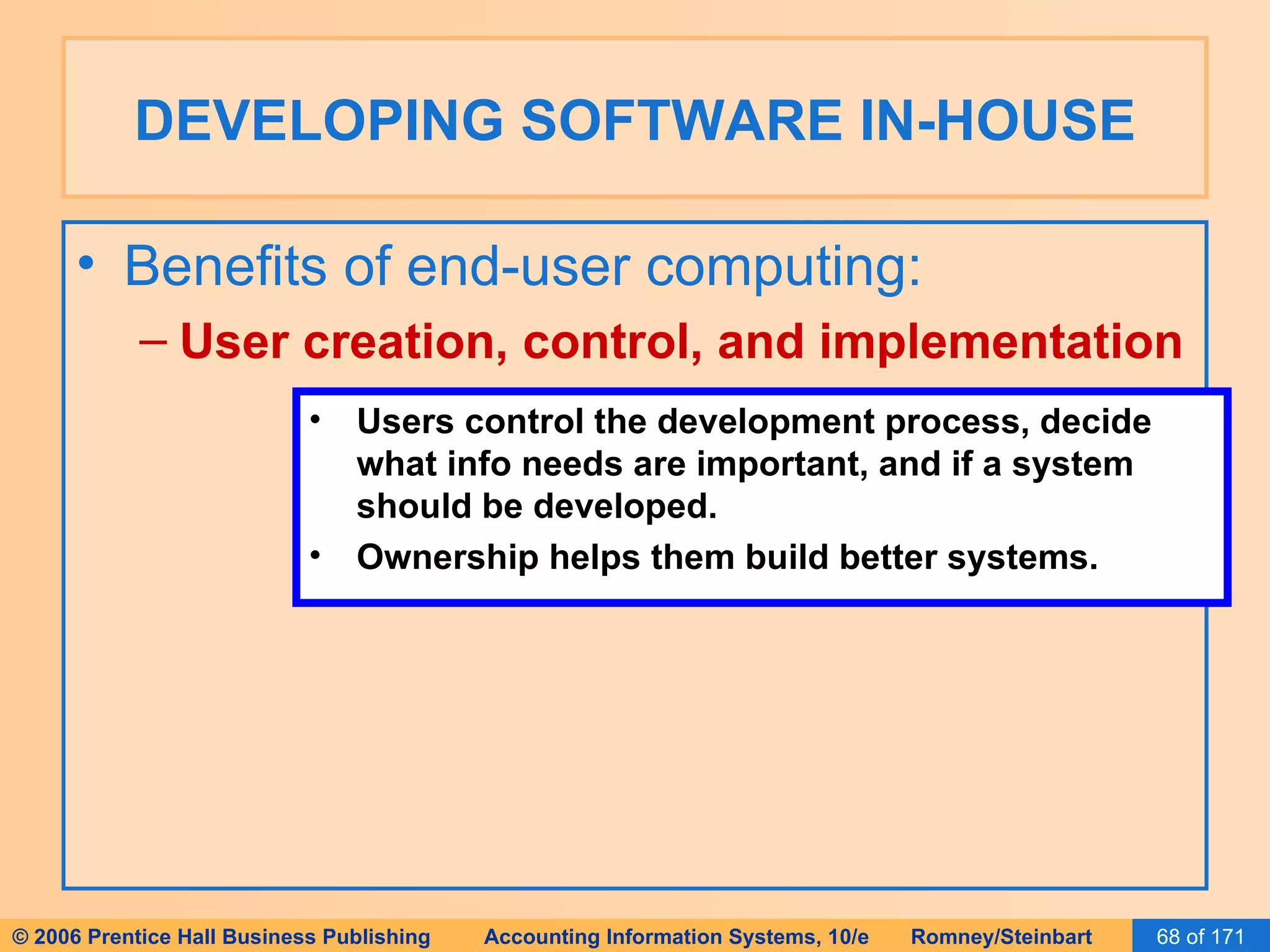 DEVELOPING SOFTWARE IN-HOUSE

• Benefits of end-user computing:

– User creation, control, and implementation

• Users control the development process, decide what info needs are important, and if a system should be developed.

• Ownership helps them build better systems.

© 2006 Prentice Hall Business Publishing Accounting Information Systems, 10/e Romney/Steinbart 68 of 171